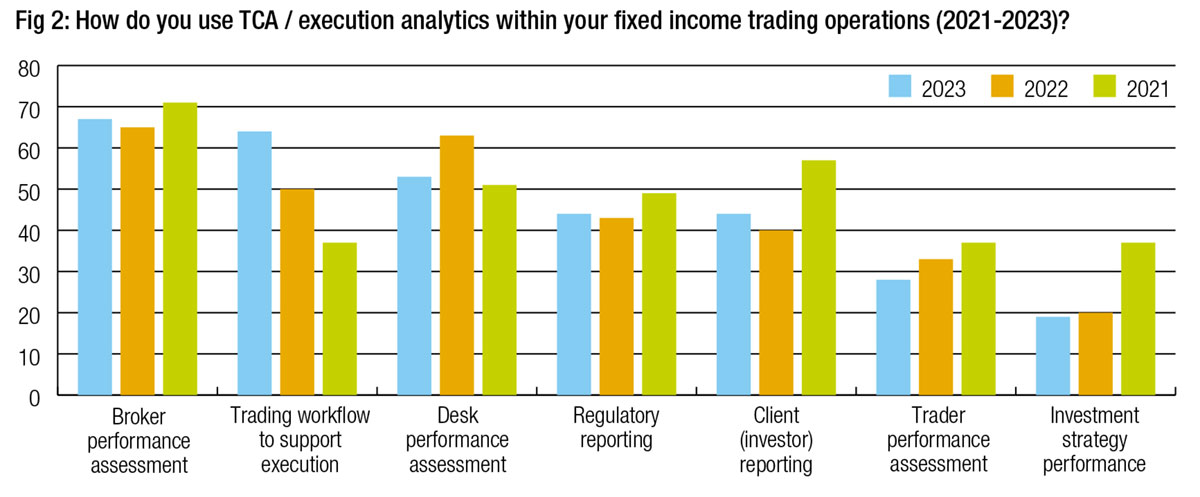 Fig 2: How do you use TCA / execution analytics within your fixed income trading operations (2021-2023)?

80
70
60
50
40
30
20
10
0

2023 2022 2021

Broker performance assessment
Trading workflow to support execution
Desk performance assessment
Regulatory reporting
Client (investor) reporting
Trader performance assessment
Investment strategy performance